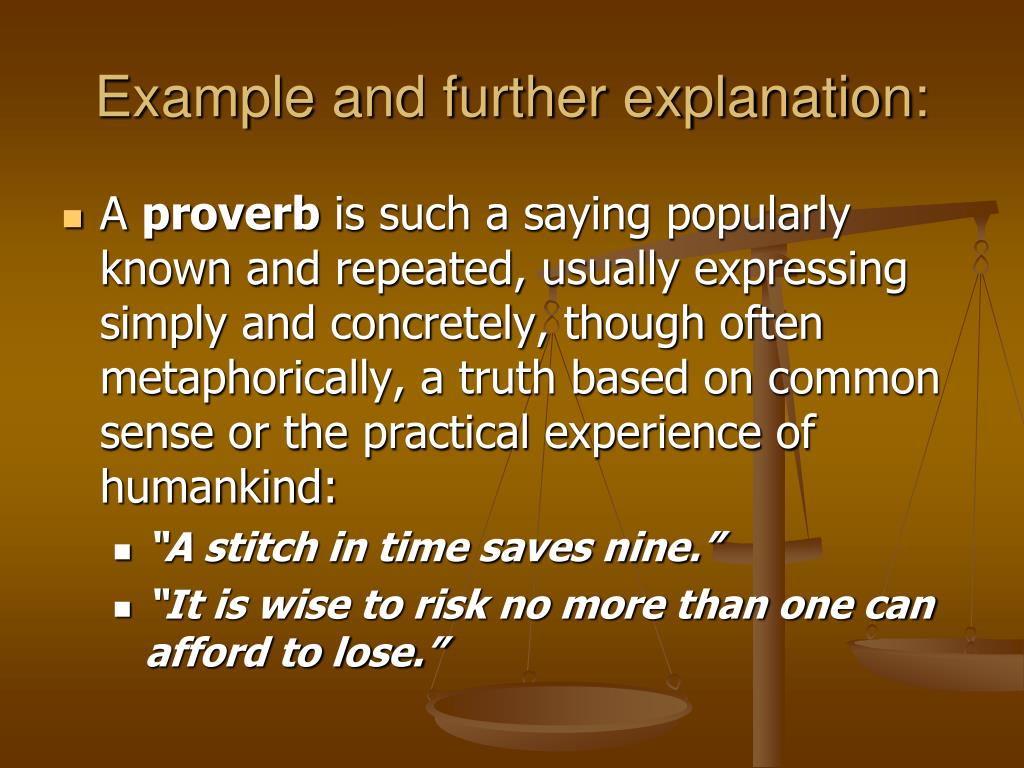 Example and further explanation:

A proverb is such a saying popularly known and repeated, usually expressing simply and concretely, though often metaphorically, a truth based on common sense or the practical experience of humankind:

“A stitch in time saves nine.”

“It is wise to risk no more than one can afford to lose.”